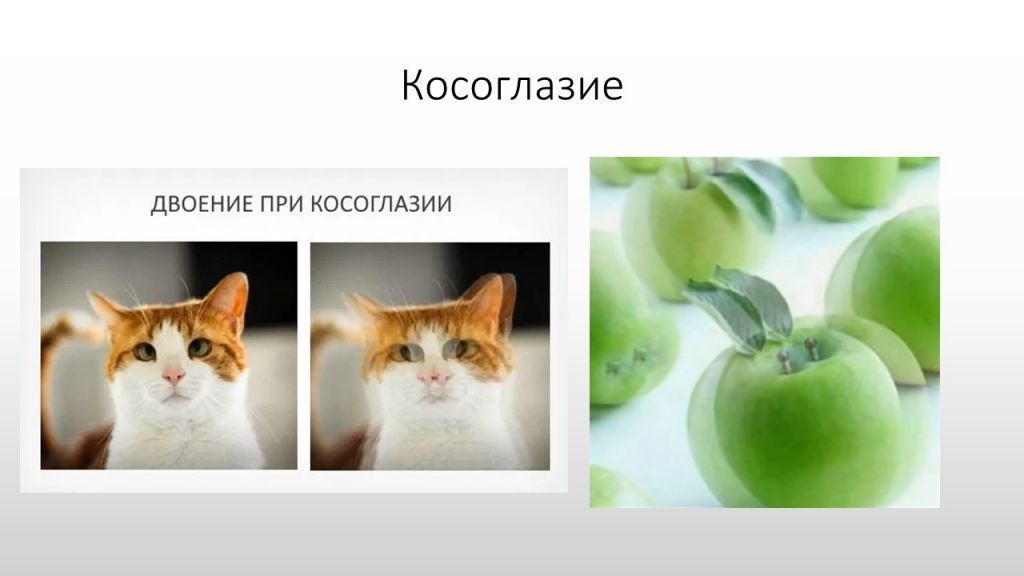 Косоглазие

ДВОЕНИЕ ПРИ КОСОГЛАЗИИ